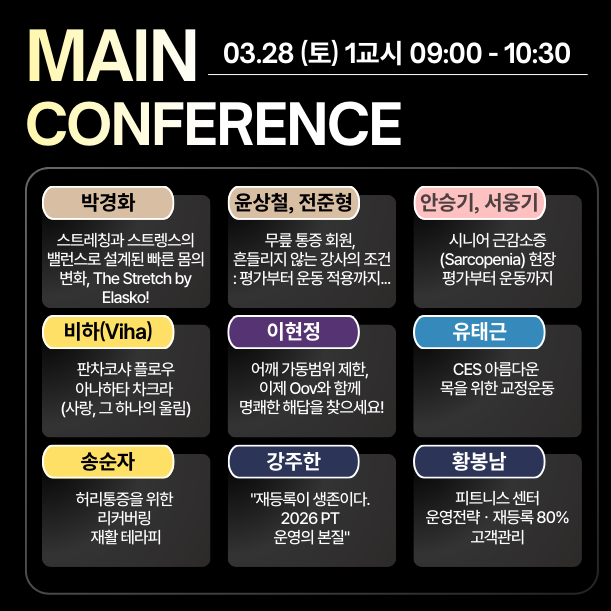 MAIN CONFERENCE

03.28 (토) 1교시 09:00 - 10:30

박경화

스트레칭과 스트렝스의 밸런스로 설계된 빠른 몸의 변화, The Stretch by Elasko!

윤상철, 전준형

무릎 통증 회원, 흔들리지 않는 강사의 조건 : 평가부터 운동 적용까지...

안승기, 서웅기

시니어 근감소증 (Sarcopenia) 현장 평가부터 운동까지

비하(Viha)

판차코샤 플로우 아나하타 차크라 (사랑, 그 하나의 울림)

이현정

어깨 가동범위 제한, 이제 Oov와 함께 명쾌한 해답을 찾으세요!

유태근

CES 아름다운 목을 위한 교정운동

송순자

허리통증을 위한 리커버링 재활 테라피

강주한

"재등록이 생존이다. 2026 PT 운영의 본질"

황봉남

피트니스 센터 운영전략 · 재등록 80% 고객관리